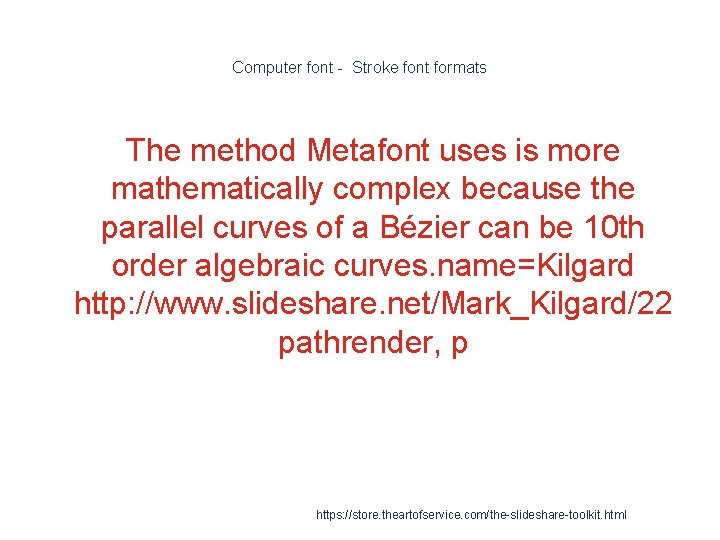 Computer font - Stroke font formats

The method Metafont uses is more mathematically complex because the parallel curves of a Bézier can be 10th order algebraic curves.name=Kilgard http://www.slideshare.net/Mark_Kilgard/22 pathrender, p

https://store.theartofservice.com/the-slideshare-toolkit.html